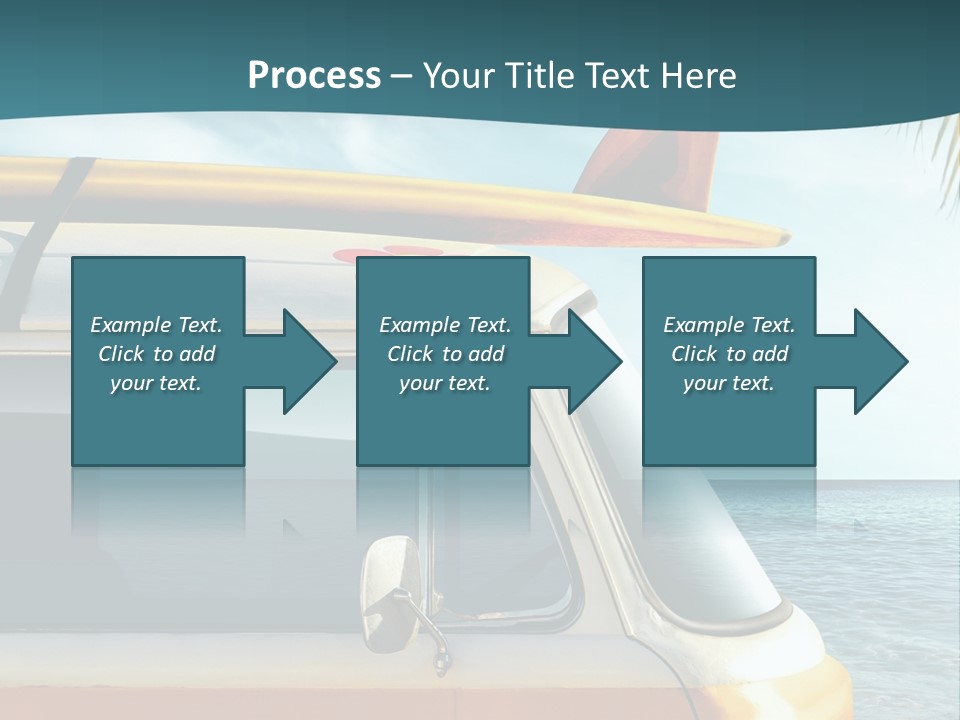 Process – Your Title Text Here

Example Text. Click to add your text.

Example Text. Click to add your text.

Example Text. Click to add your text.